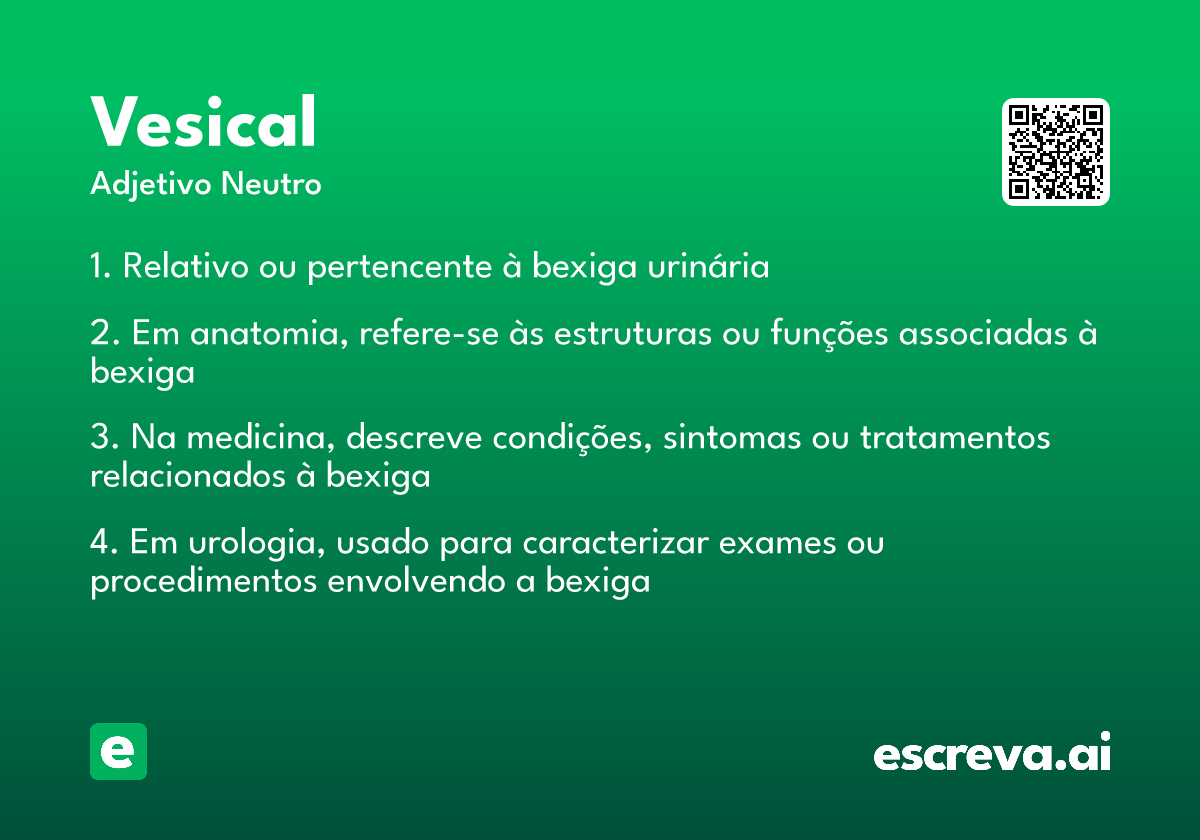 Vesical
Adjetivo Neutro

1. Relativo ou pertencente à bexiga urinária

2. Em anatomia, refere-se às estruturas ou funções associadas à bexiga

3. Na medicina, descreve condições, sintomas ou tratamentos relacionados à bexiga

4. Em urologia, usado para caracterizar exames ou procedimentos envolvendo a bexiga

e

escreva.ai